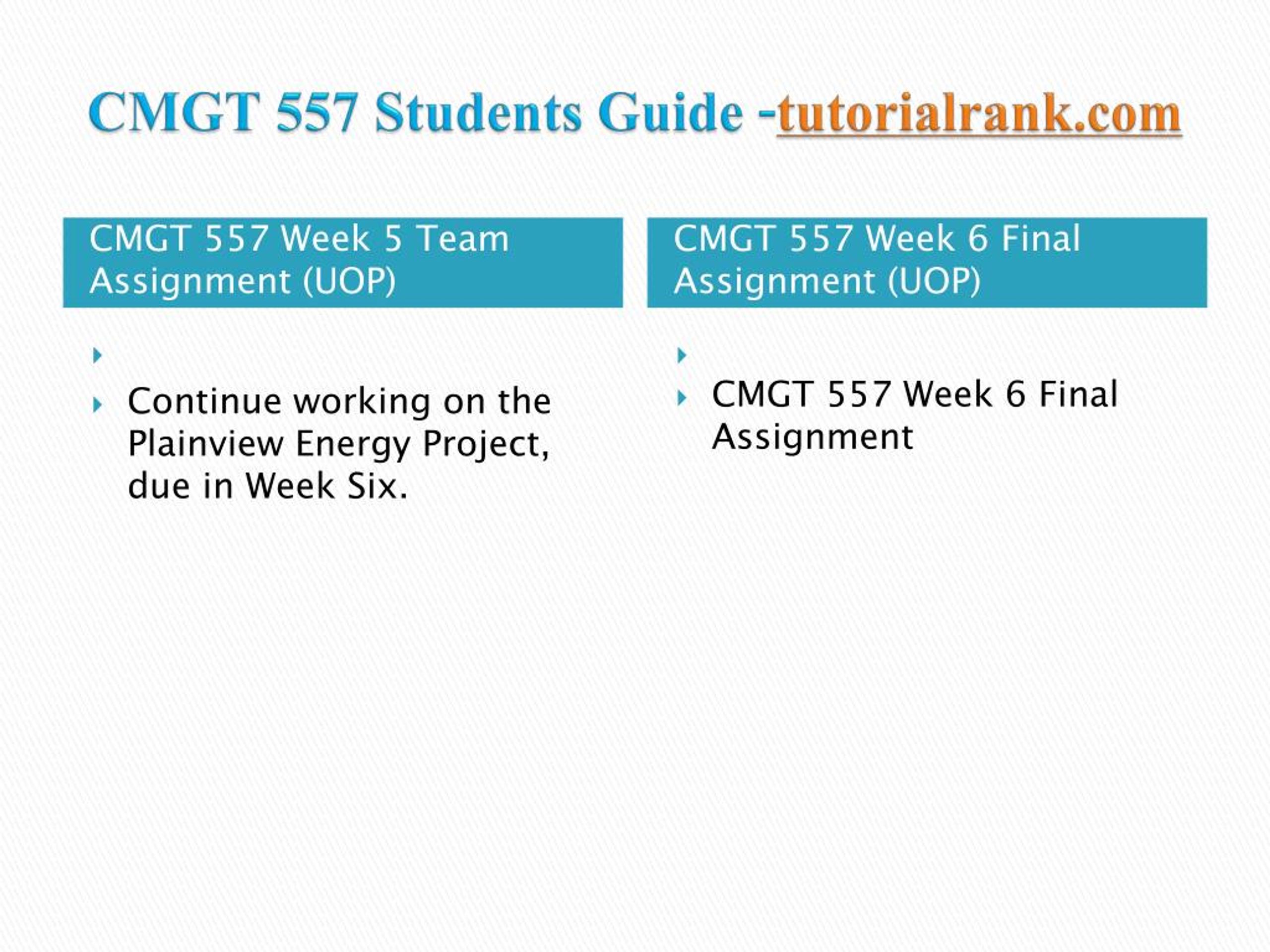 CMGT 557 Students Guide -tutorialrank.com

CMGT 557 Week 5 Team Assignment (UOP)

Continue working on the Plainview Energy Project, due in Week Six.

CMGT 557 Week 6 Final Assignment (UOP)

CMGT 557 Week 6 Final Assignment